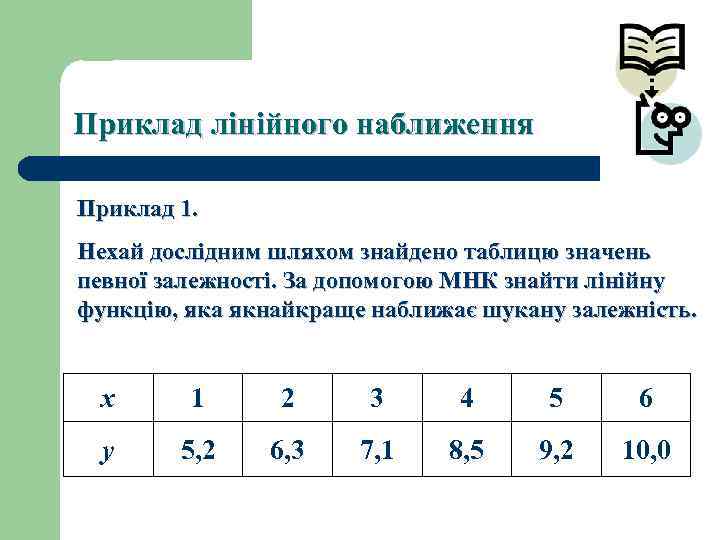 Приклад лінійного наближення

Приклад 1.

Нехай дослідним шляхом знайдено таблицю значень певної залежності. За допомогою МНК знайти лінійну функцію, яка якнайкраще наближає шукану залежність.

| $x$ | 1 | 2 | 3 | 4 | 5 | 6 |
|---|---|---|---|---|---|---|
| $y$ | 5,2 | 6,3 | 7,1 | 8,5 | 9,2 | 10,0 |